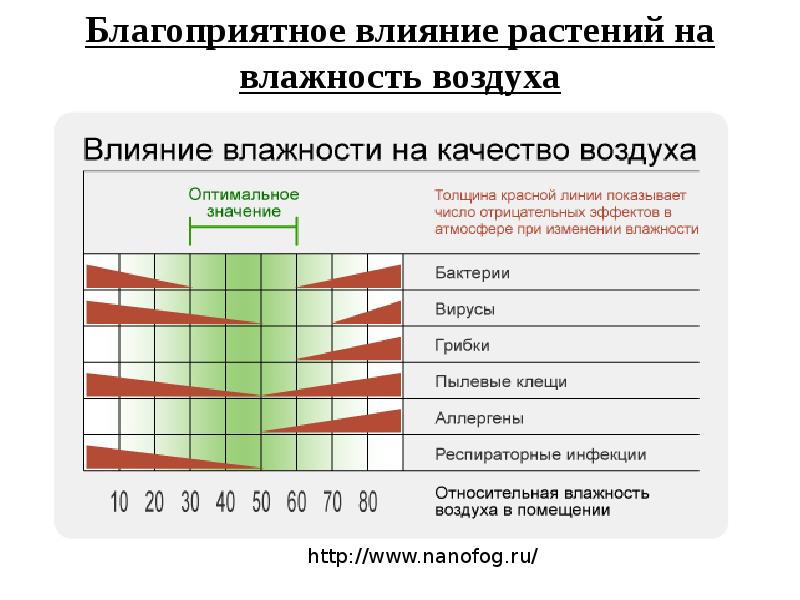 Благоприятное влияние растений на влажность воздуха

Влияние влажности на качество воздуха

Оптимальное значение

Толщина красной линии показывает число отрицательных эффектов в атмосфере при изменении влажности

Бактерии

Вирусы

Грибки

Пылевые клещи

Аллергены

Респираторные инфекции

10 20 30 40 50 60 70 80

Относительная влажность воздуха в помещении

http://www.nanofog.ru/